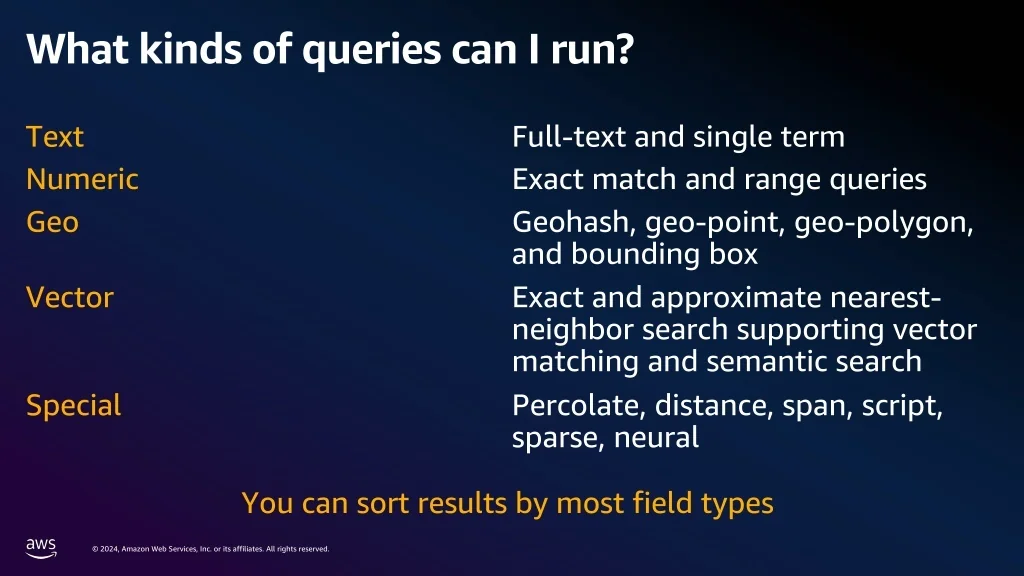 What kinds of queries can I run?

| | |
|---|---|
| Text | Full-text and single term |
| Numeric | Exact match and range queries |
| Geo | Geohash, geo-point, geo-polygon, and bounding box |
| Vector | Exact and approximate nearest-neighbor search supporting vector matching and semantic search |
| Special | Percolate, distance, span, script, sparse, neural |

You can sort results by most field types

aws

© 2024, Amazon Web Services, Inc. or its affiliates. All rights reserved.